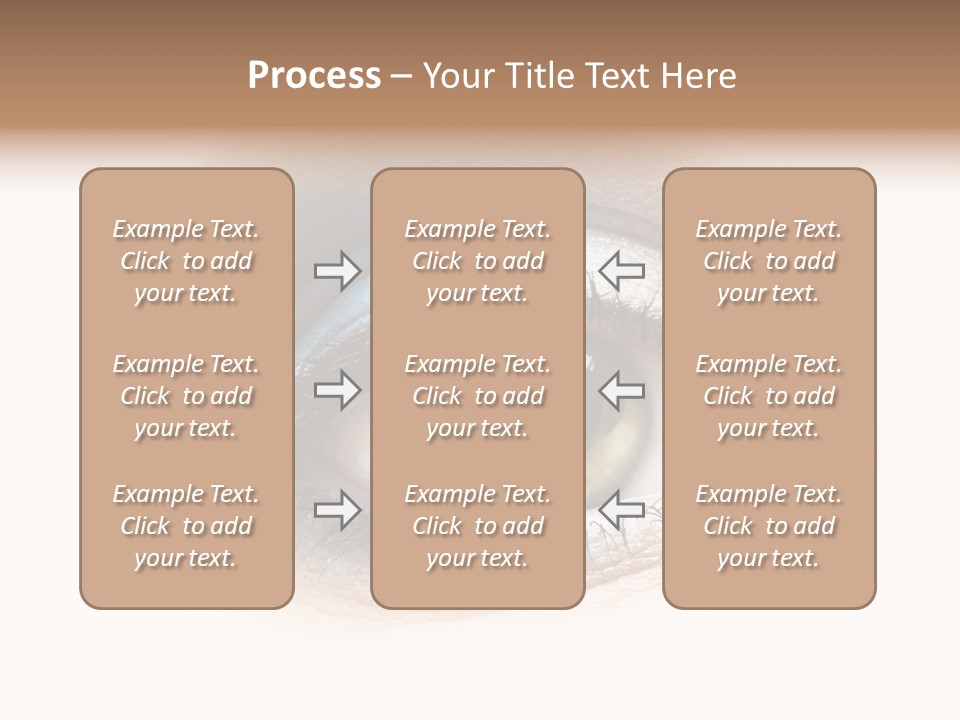 Process – Your Title Text Here

Example Text. Click to add your text.

Example Text. Click to add your text.

Example Text. Click to add your text.

Example Text. Click to add your text.

Example Text. Click to add your text.

Example Text. Click to add your text.

Example Text. Click to add your text.

Example Text. Click to add your text.

Example Text. Click to add your text.